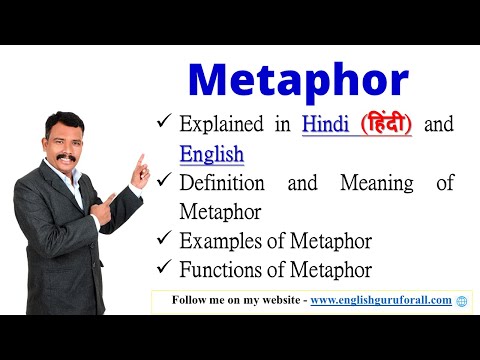 Metaphor

✓ Explained in Hindi (हिंदी) and English
✓ Definition and Meaning of Metaphor
✓ Examples of Metaphor
✓ Functions of Metaphor

Follow me on my website - www.englishguruforall.com